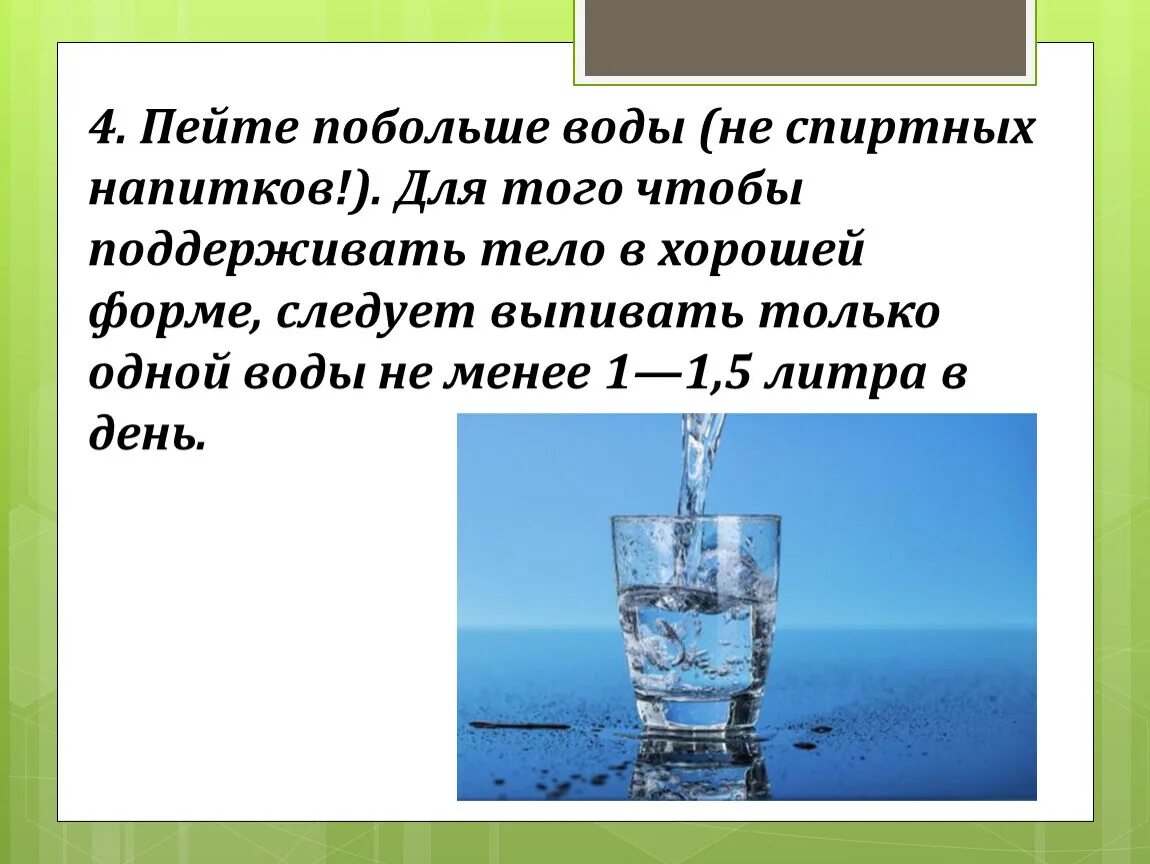 4. Пейте побольше воды (не спиртных напитков!). Для того чтобы поддерживать тело в хорошей форме, следует выпивать только одной воды не менее 1—1,5 литра в день.